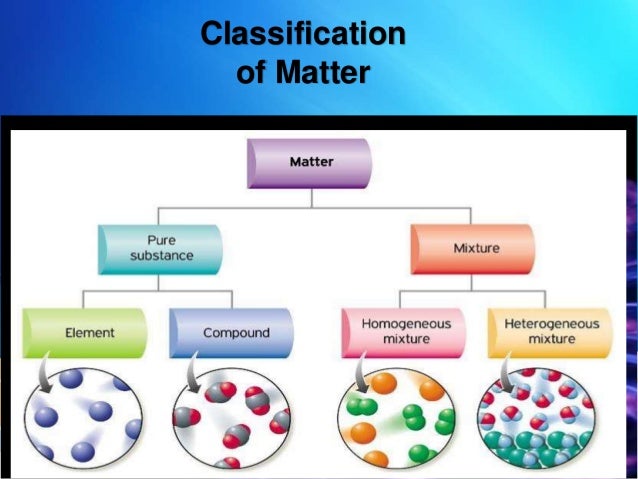 Classification of Matter

Matter

Pure substance

Mixture

Element

Compound

Homogeneous mixture

Heterogeneous mixture